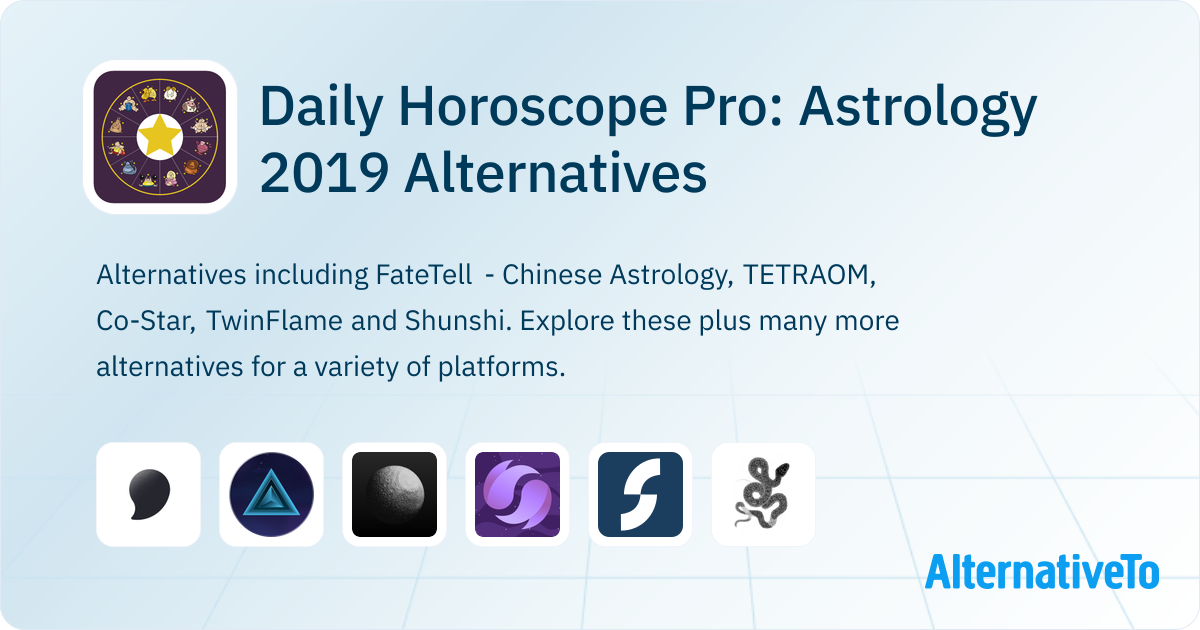 Daily Horoscope Pro: Astrology 2019 Alternatives

Alternatives including FateTell - Chinese Astrology, TETRAOM, Co-Star, TwinFlame and Shunshi. Explore these plus many more alternatives for a variety of platforms.

AlternativeTo